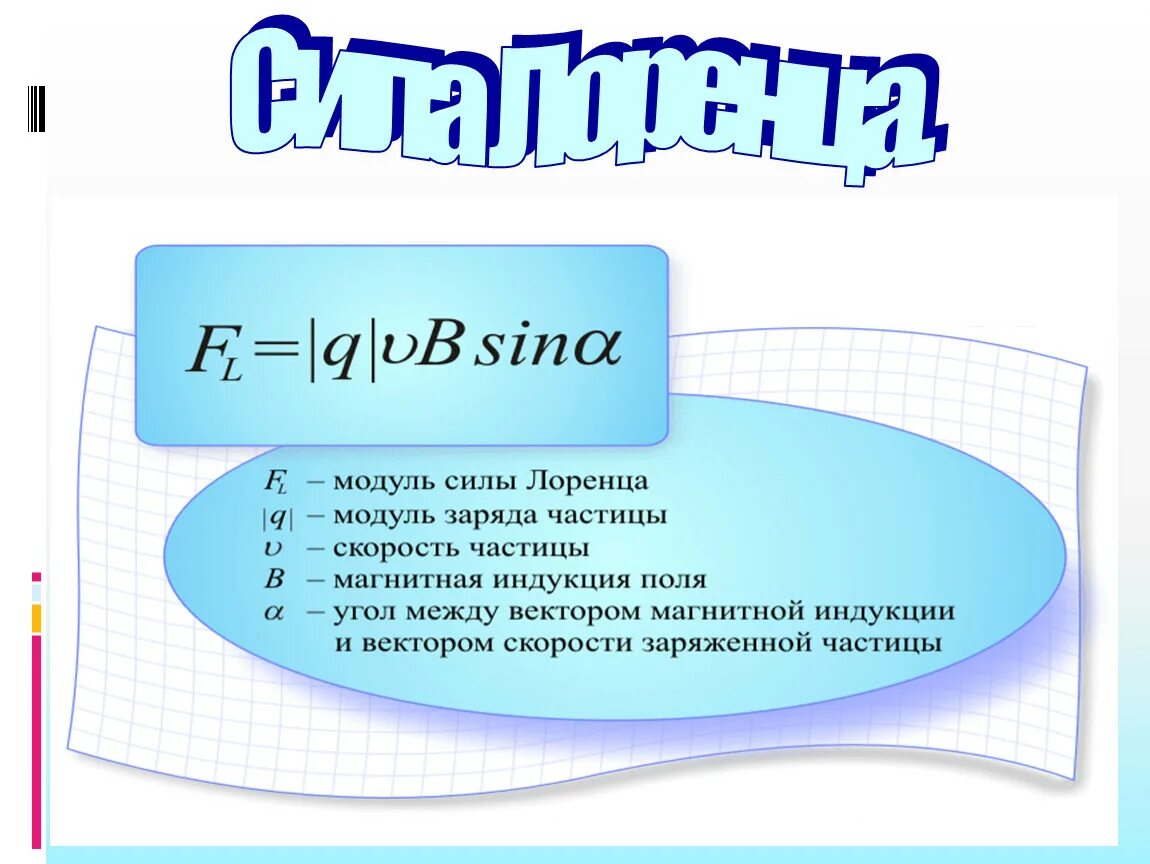 Сила Лоренца.

$F_L = |q| \upsilon B \sin\alpha$

$F_L$ – модуль силы Лоренца
$|q|$ – модуль заряда частицы
$\upsilon$ – скорость частицы
$B$ – магнитная индукция поля
$\alpha$ – угол между вектором магнитной индукции и вектором скорости заряженной частицы